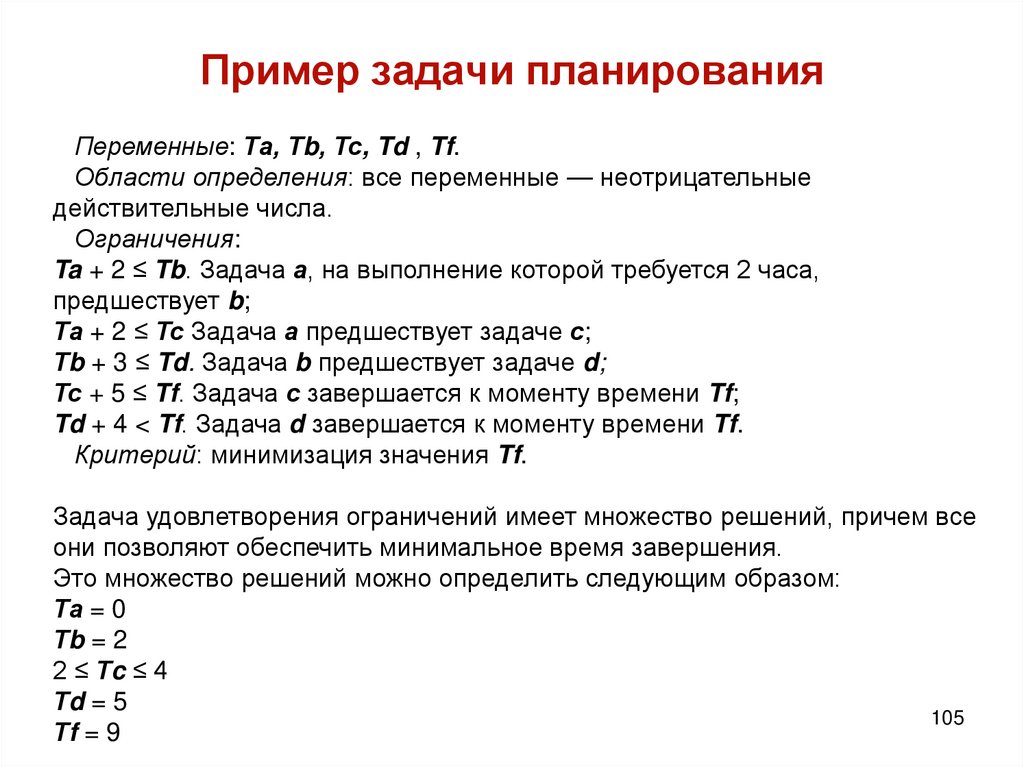 Пример задачи планирования

Переменные: Ta, Tb, Tc, Td , Tf.
Области определения: все переменные — неотрицательные действительные числа.
Ограничения:
Ta + 2 ≤ Tb. Задача a, на выполнение которой требуется 2 часа, предшествует b;
Ta + 2 ≤ Tc Задача a предшествует задаче c;
Tb + 3 ≤ Td. Задача b предшествует задаче d;
Tc + 5 ≤ Tf. Задача c завершается к моменту времени Tf;
Td + 4 < Tf. Задача d завершается к моменту времени Tf.
Критерий: минимизация значения Tf.

Задача удовлетворения ограничений имеет множество решений, причем все они позволяют обеспечить минимальное время завершения.
Это множество решений можно определить следующим образом:
Ta = 0
Tb = 2
2 ≤ Tc ≤ 4
Td = 5
Tf = 9

105